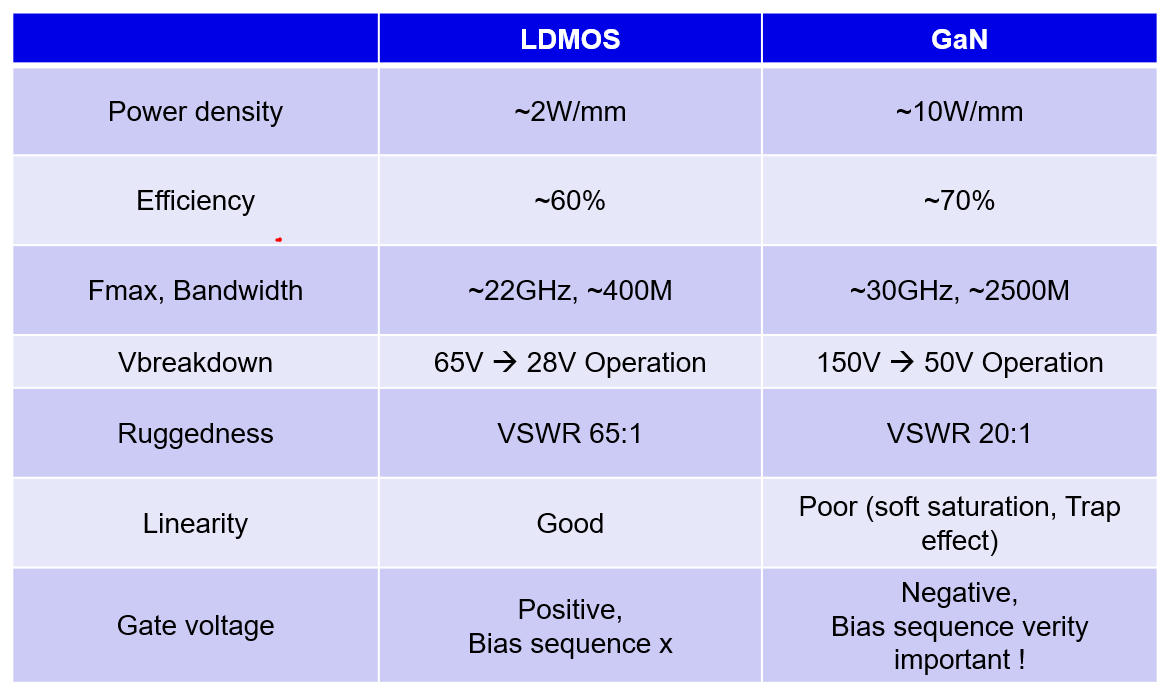 |  | LDMOS | GaN |
|---|---|---|
| Power density | ~2W/mm | ~10W/mm |
| Efficiency | ~60% | ~70% |
| Fmax, Bandwidth | ~22GHz, ~400M | ~30GHz, ~2500M |
| Vbreakdown | 65V → 28V Operation | 150V → 50V Operation |
| Ruggedness | VSWR 65:1 | VSWR 20:1 |
| Linearity | Good | Poor (soft saturation, Trap effect) |
| Gate voltage | Positive, Bias sequence x | Negative, Bias sequence verity important ! |